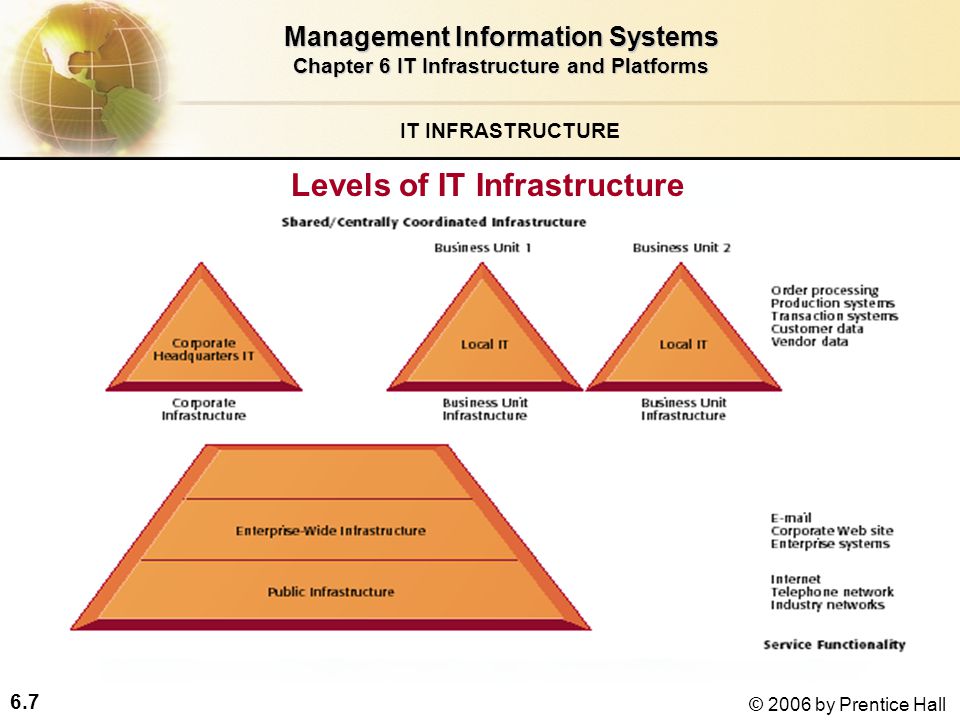 Management Information Systems
Chapter 6 IT Infrastructure and Platforms

IT INFRASTRUCTURE

Levels of IT Infrastructure

Shared/Centrally Coordinated Infrastructure

Business Unit 1

Business Unit 2

Corporate Headquarters IT

Local IT

Local IT

Order processing
Production systems
Transaction systems
Customer data
Vendor data

Corporate Infrastructure

Business Unit Infrastructure

Business Unit Infrastructure

Enterprise-Wide Infrastructure

Public Infrastructure

E-mail
Corporate Web site
Enterprise systems

Internet
Telephone network
Industry networks

Service Functionality

6.7

© 2006 by Prentice Hall